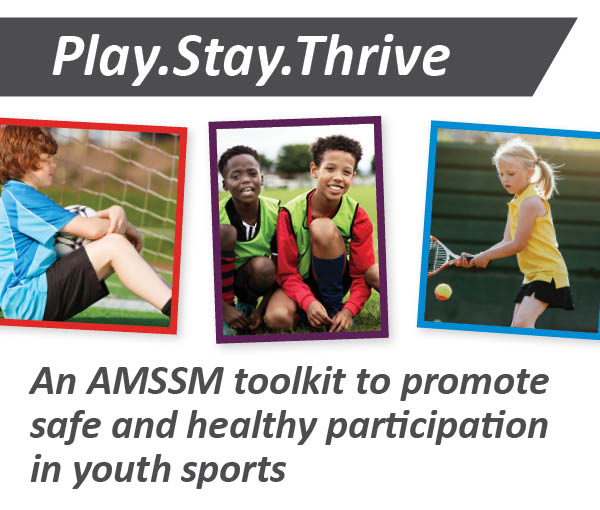 Play.Stay.Thrive

An AMSSM toolkit to promote safe and healthy participation in youth sports